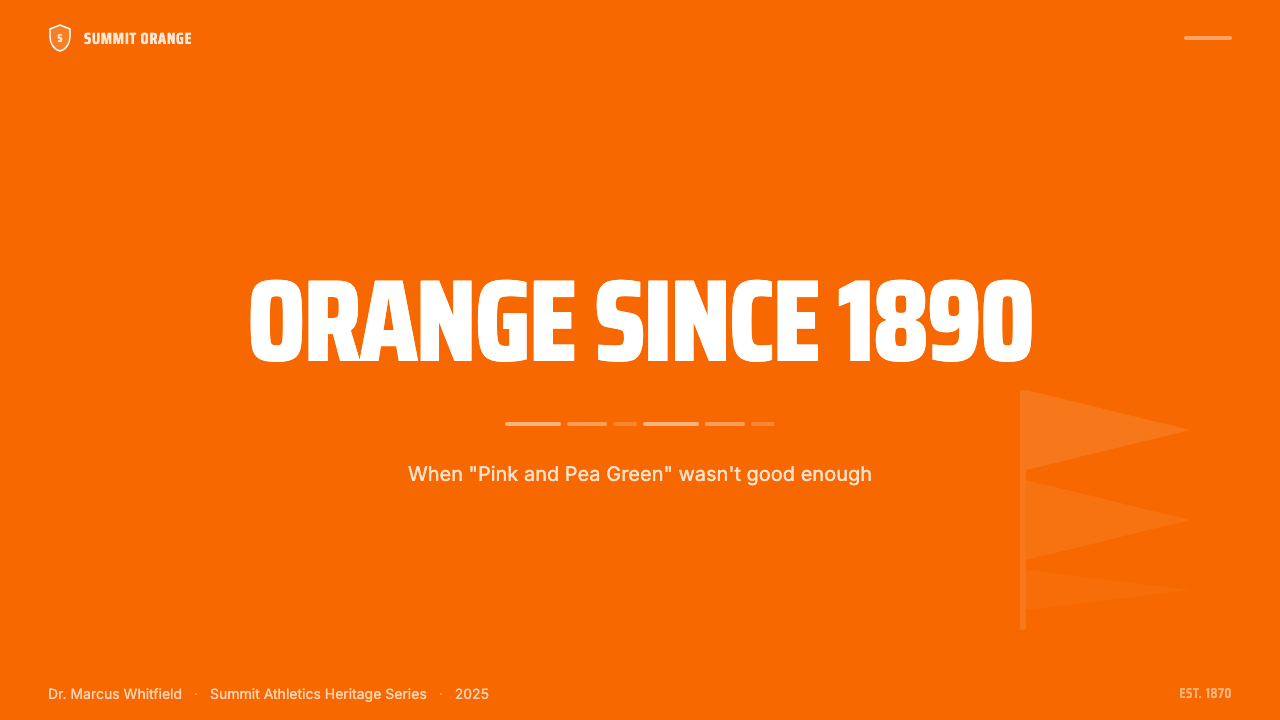 S SUMMIT ORANGE

ORANGE SINCE 1890

When "Pink and Pea Green" wasn't good enough

Dr. Marcus Whitfield · Summit Athletics Heritage Series · 2025

EST. 1870